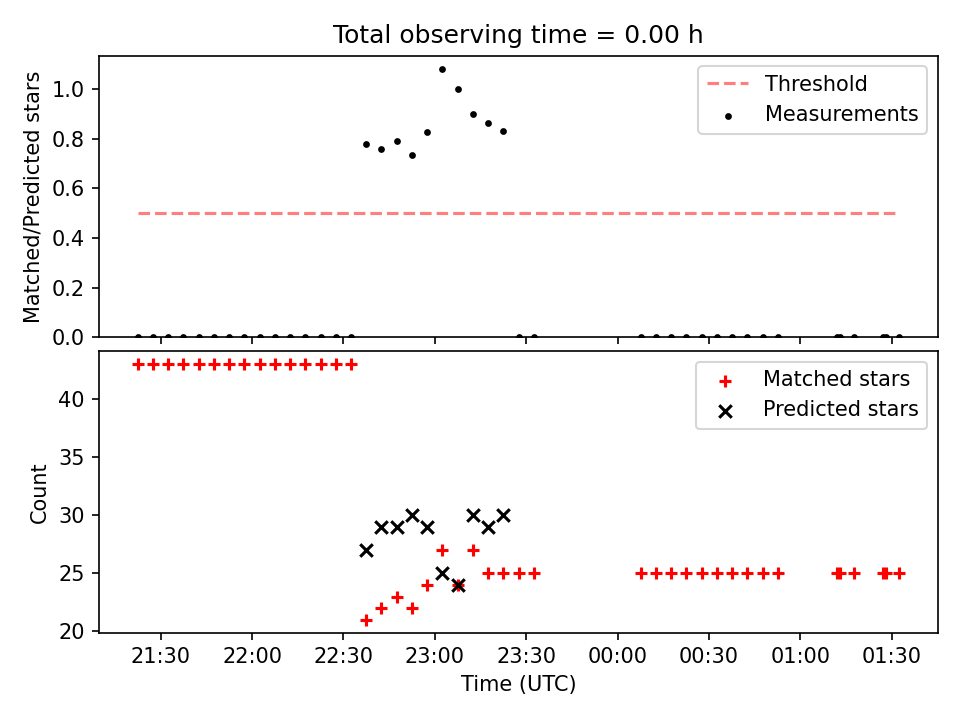 Total observing time = 0.00 h

Matched/Predicted stars

1.0
0.8
0.6
0.4
0.2
0.0

Threshold
Measurements

Count

40
35
30
25
20

Matched stars
Predicted stars

21:30
22:00
22:30
23:00
23:30
00:00
00:30
01:00
01:30

Time (UTC)